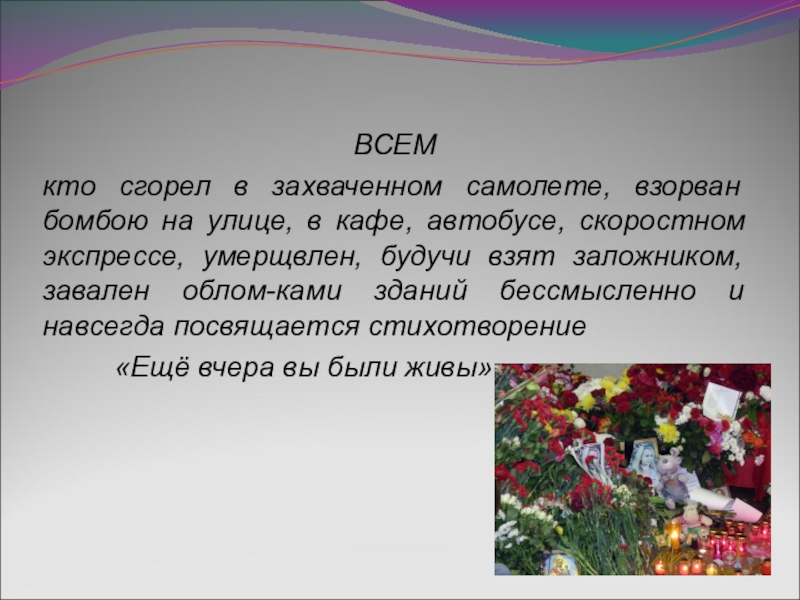 ВСЕМ

кто сгорел в захваченном самолете, взорван бомбою на улице, в кафе, автобусе, скоростном экспрессе, умерщвлен, будучи взят заложником, завален облом-ками зданий бессмысленно и навсегда посвящается стихотворение

«Ещё вчера вы были живы»